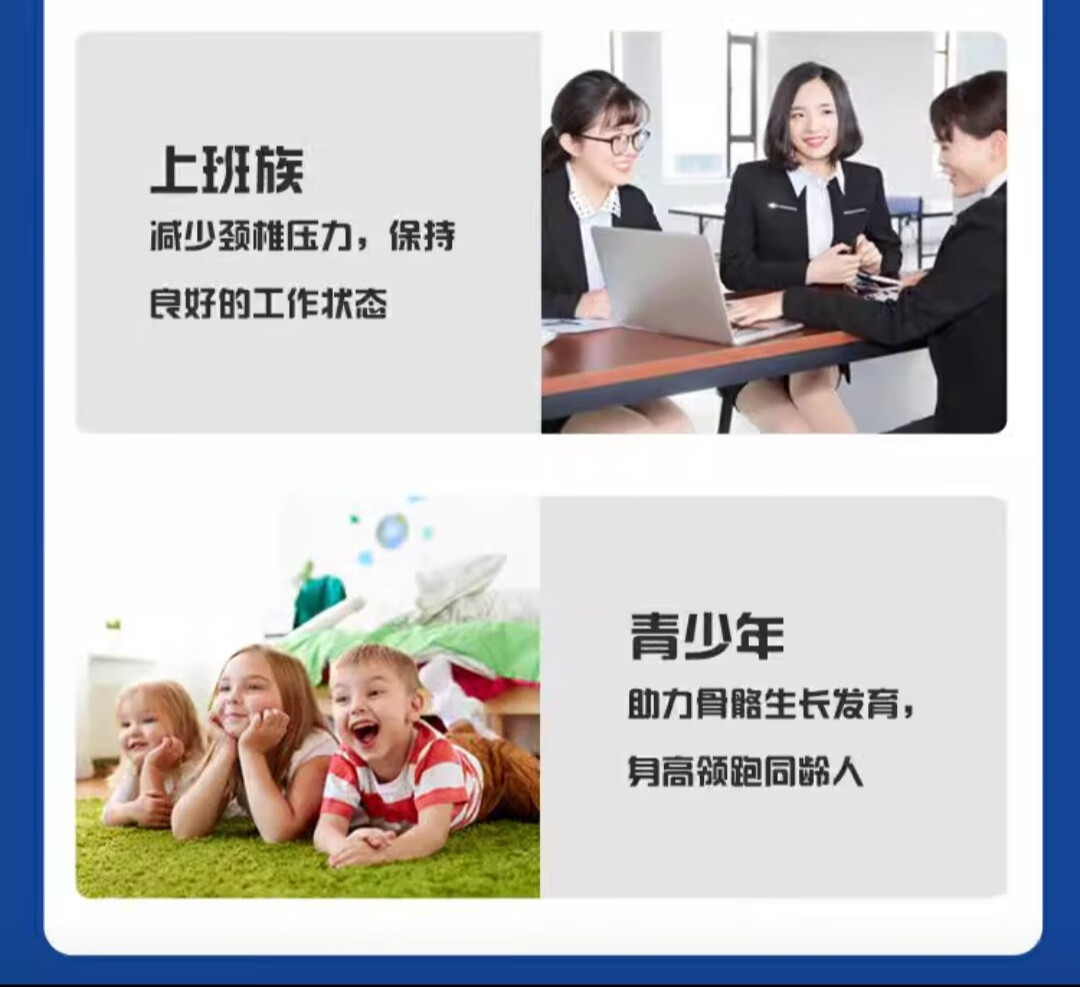 上班族

减少颈椎压力，保持良好的工作状态

青少年

助力骨骼生长发育，身高领跑同龄人